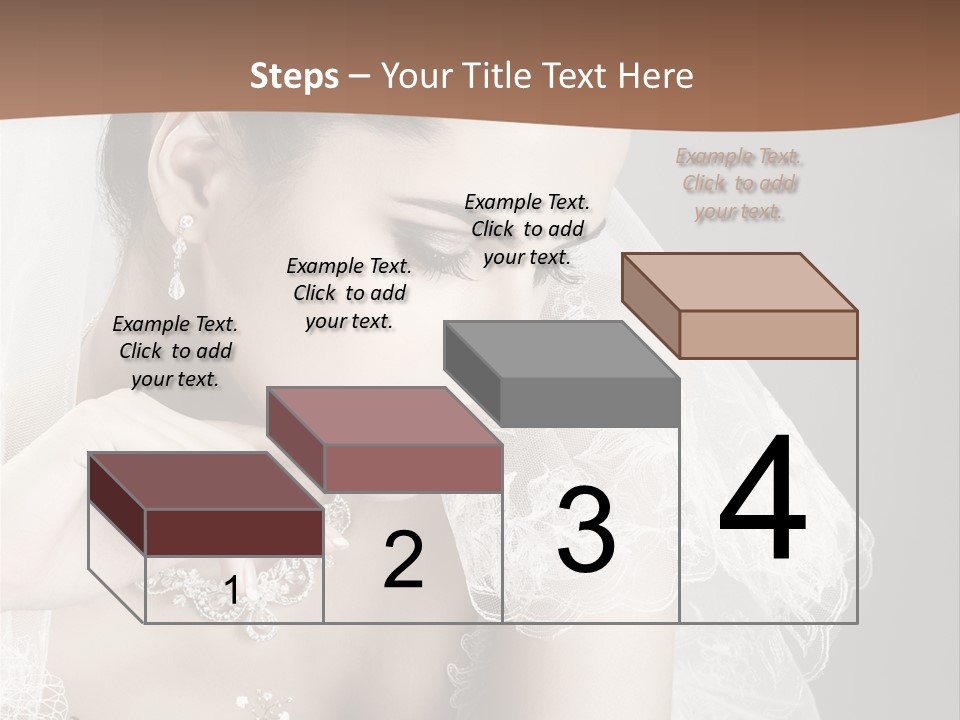 Steps – Your Title Text Here

Example Text. Click to add your text.

Example Text. Click to add your text.

Example Text. Click to add your text.

Example Text. Click to add your text.

1

2

3

4